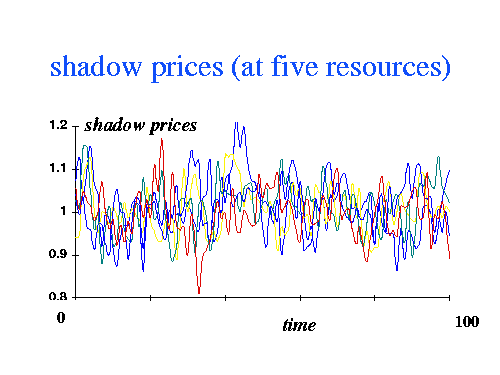 shadow prices (at five resources)

shadow prices

1.2

1.1

1

0.9

0.8

0

time

100